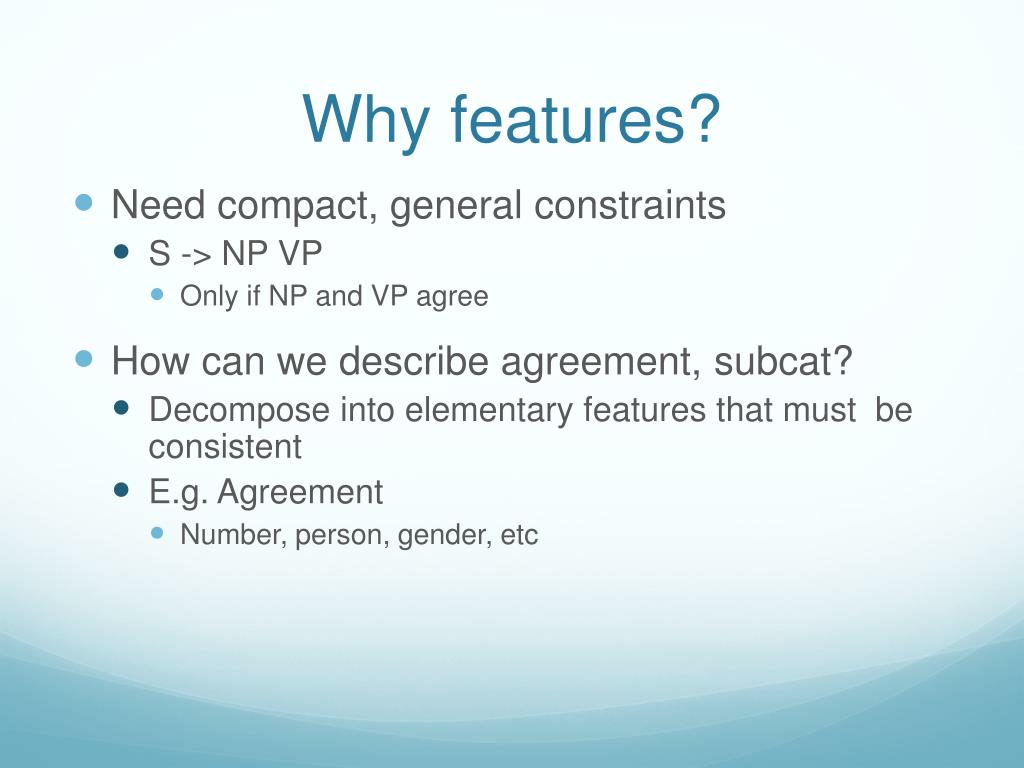 Why features?

- Need compact, general constraints
  - S -> NP VP
    - Only if NP and VP agree
- How can we describe agreement, subcat?
  - Decompose into elementary features that must be consistent
  - E.g. Agreement
    - Number, person, gender, etc